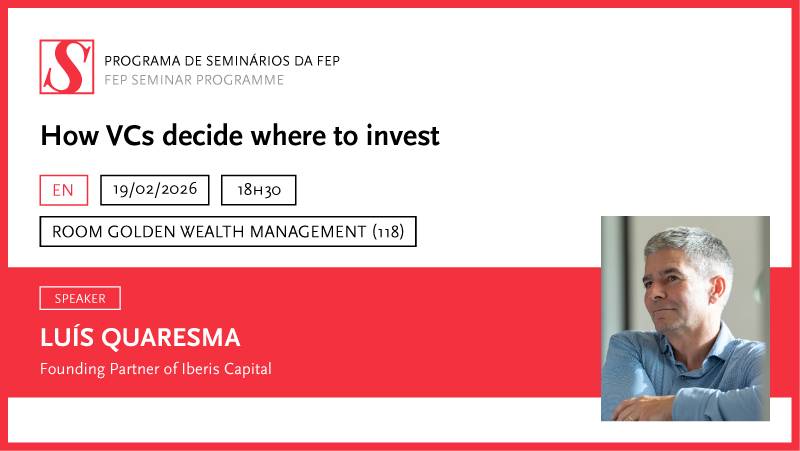 S

PROGRAMA DE SEMINÁRIOS DA FEP
FEP SEMINAR PROGRAMME

How VCs decide where to invest

EN

19/02/2026

18H30

ROOM GOLDEN WEALTH MANAGEMENT (118)

SPEAKER

LUÍS QUARESMA

Founding Partner of Iberis Capital